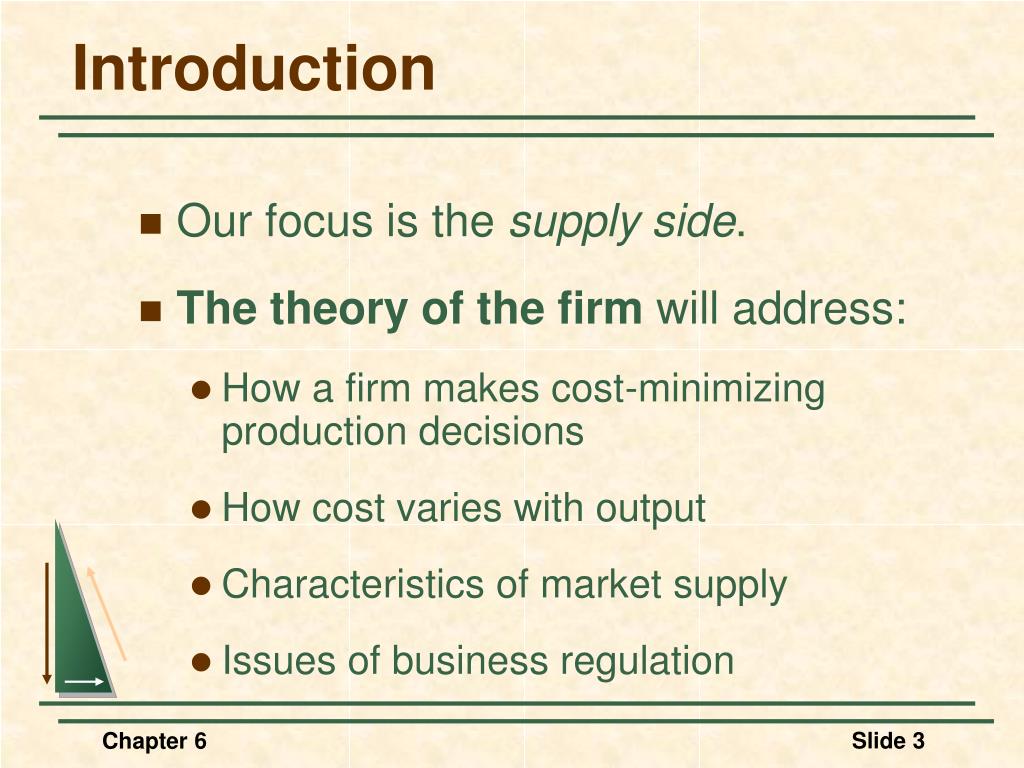 Introduction

Our focus is the supply side.

The theory of the firm will address:

How a firm makes cost-minimizing production decisions

How cost varies with output

Characteristics of market supply

Issues of business regulation

Chapter 6

Slide 3